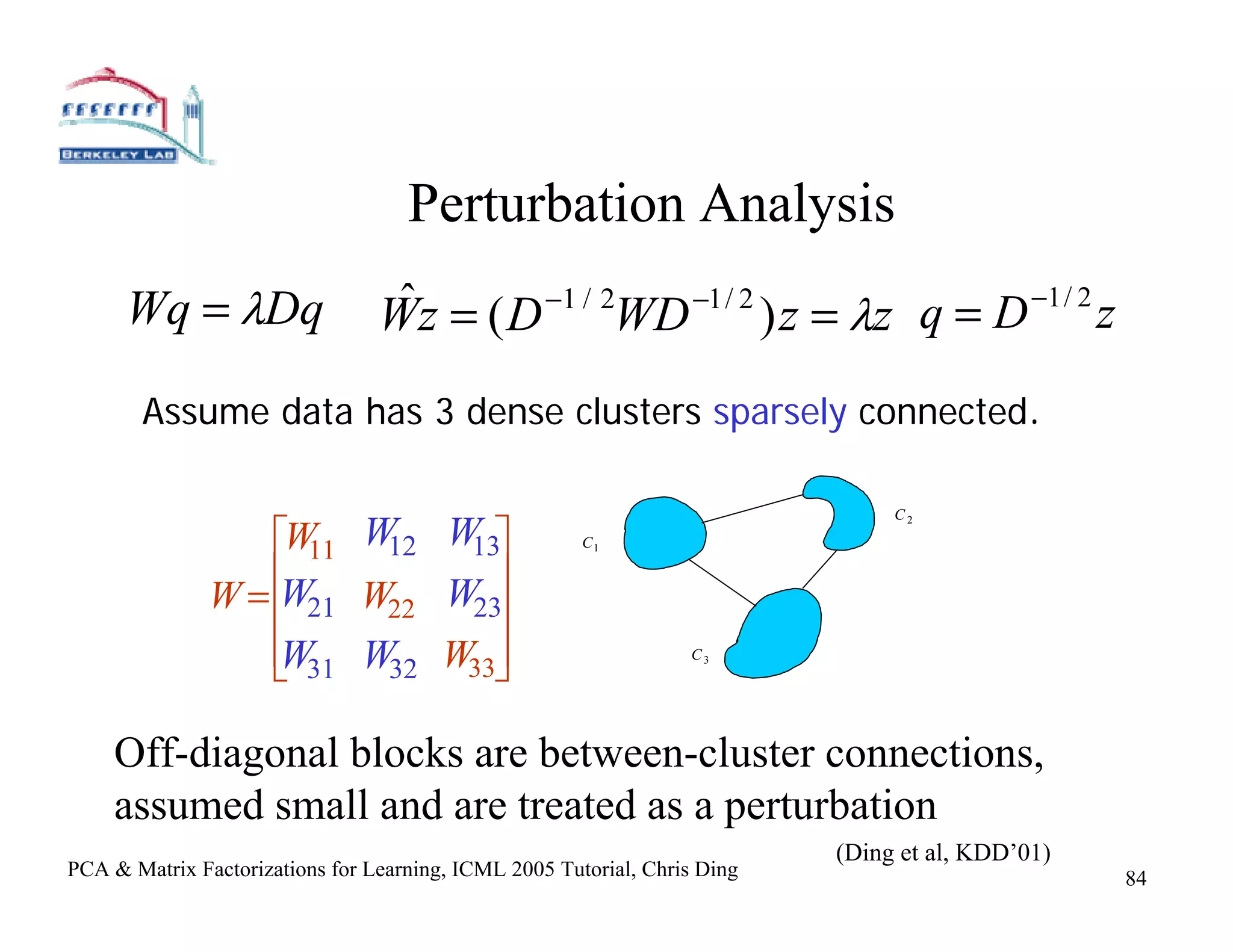 BERKELEY LAB

Perturbation Analysis

$Wq = \lambda Dq$ $\hat{W}z = (D^{-1/2}WD^{-1/2})z = \lambda z$ $q = D^{-1/2}z$

Assume data has 3 dense clusters sparsely connected.

$W = \begin{bmatrix} W_{11} & W_{12} & W_{13} \\ W_{21} & W_{22} & W_{23} \\ W_{31} & W_{32} & W_{33} \end{bmatrix}$

$C_1$

$C_2$

$C_3$

Off-diagonal blocks are between-cluster connections, assumed small and are treated as a perturbation

(Ding et al, KDD'01)

PCA & Matrix Factorizations for Learning, ICML 2005 Tutorial, Chris Ding

84